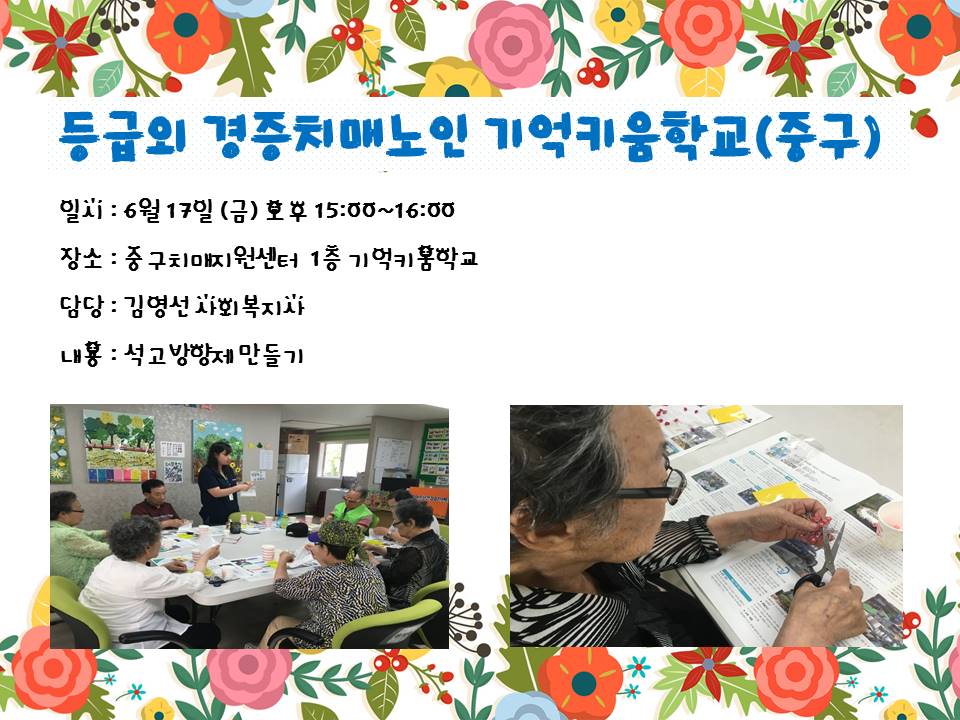 등급외 경증치매노인 기억키움학교(중구)

일시 : 6월 17일 (금) 오후 15:00~16:00

장소 : 중구치매지원센터 1층 기억키움학교

담당 : 김영선 사회복지사

내용 : 석고방향제 만들기